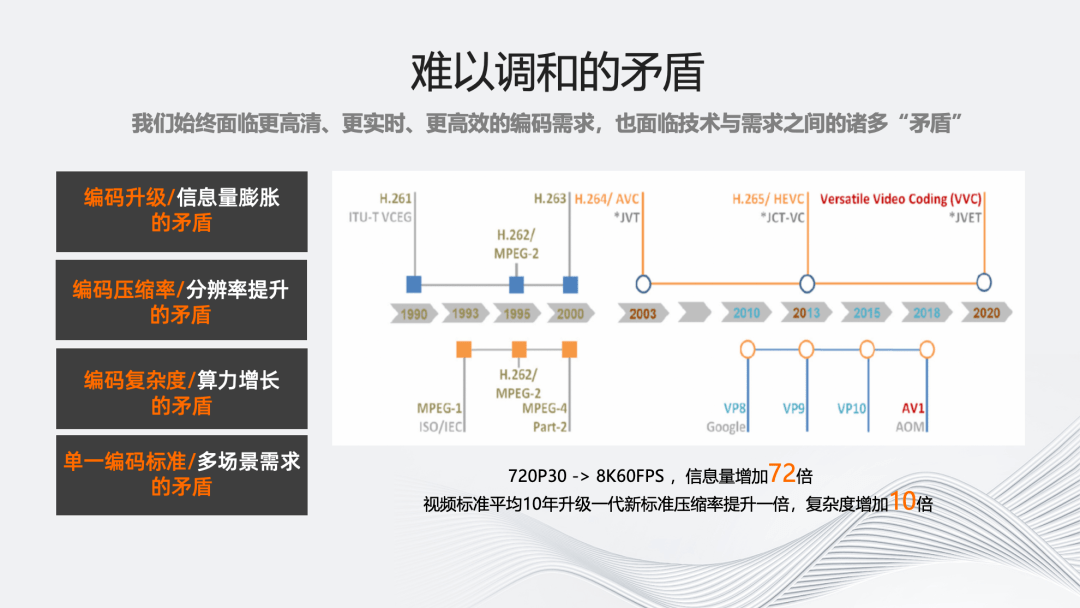 难以调和的矛盾

我们始终面临更高清、更实时、更高效的编码需求，也面临技术与需求之间的诸多“矛盾”

编码升级/信息量膨胀的矛盾

编码压缩率/分辨率提升的矛盾

编码复杂度/算力增长的矛盾

单一编码标准/多场景需求的矛盾

H.261
ITU-T VCEG

H.262/
MPEG-2

H.263

H.264/ AVC
*JVT

H.265/ HEVC
*JCT-VC

Versatile Video Coding (VVC)
*JVET

1990 1993 1995 2000 2003 2010 2013 2015 2018 2020

H.262/
MPEG-2

MPEG-1
ISO/IEC

MPEG-4
Part-2

VP8
Google

VP9

VP10

AV1
AOM

720P30 -> 8K60FPS ，信息量增加72倍
视频标准平均10年升级一代新标准压缩率提升一倍，复杂度增加10倍